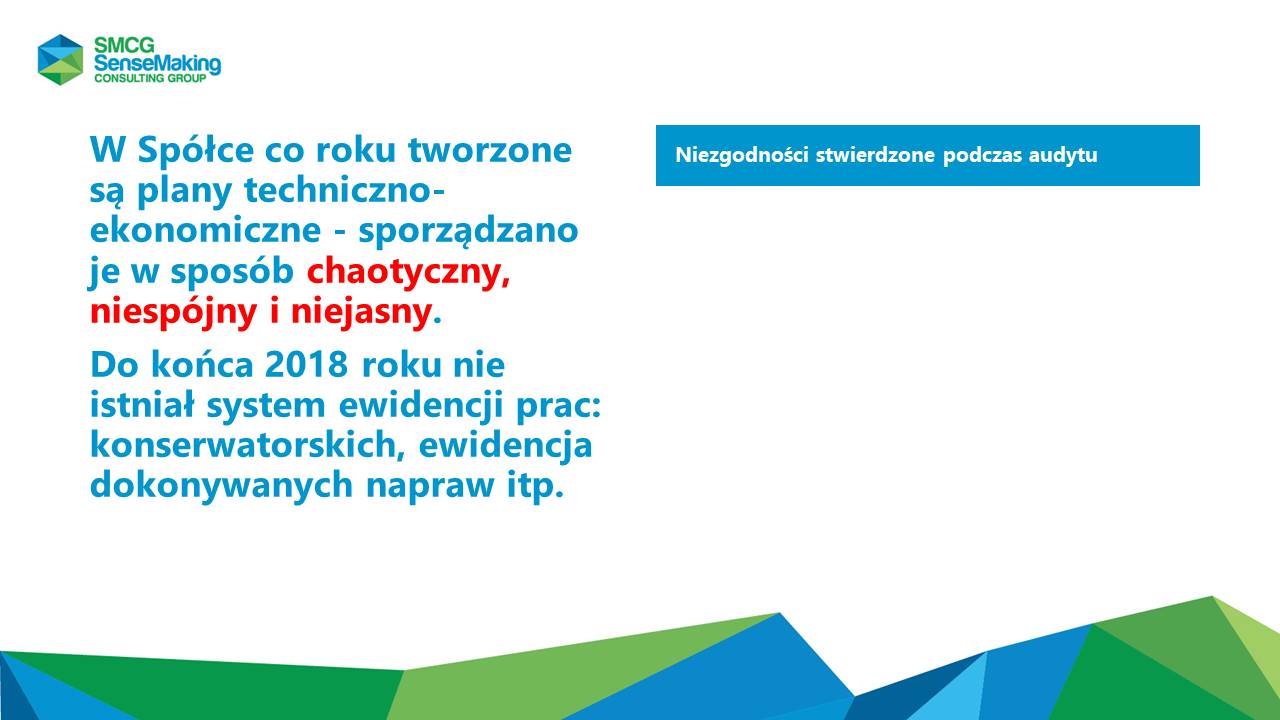 SMCG
SenseMaking
CONSULTING GROUP

W Spółce co roku tworzone są plany techniczno-ekonomiczne - sporządzano je w sposób chaotyczny, niespójny i niejasny.

Do końca 2018 roku nie istniał system ewidencji prac: konserwatorskich, ewidencja dokonywanych napraw itp.

Niezgodności stwierdzone podczas audytu